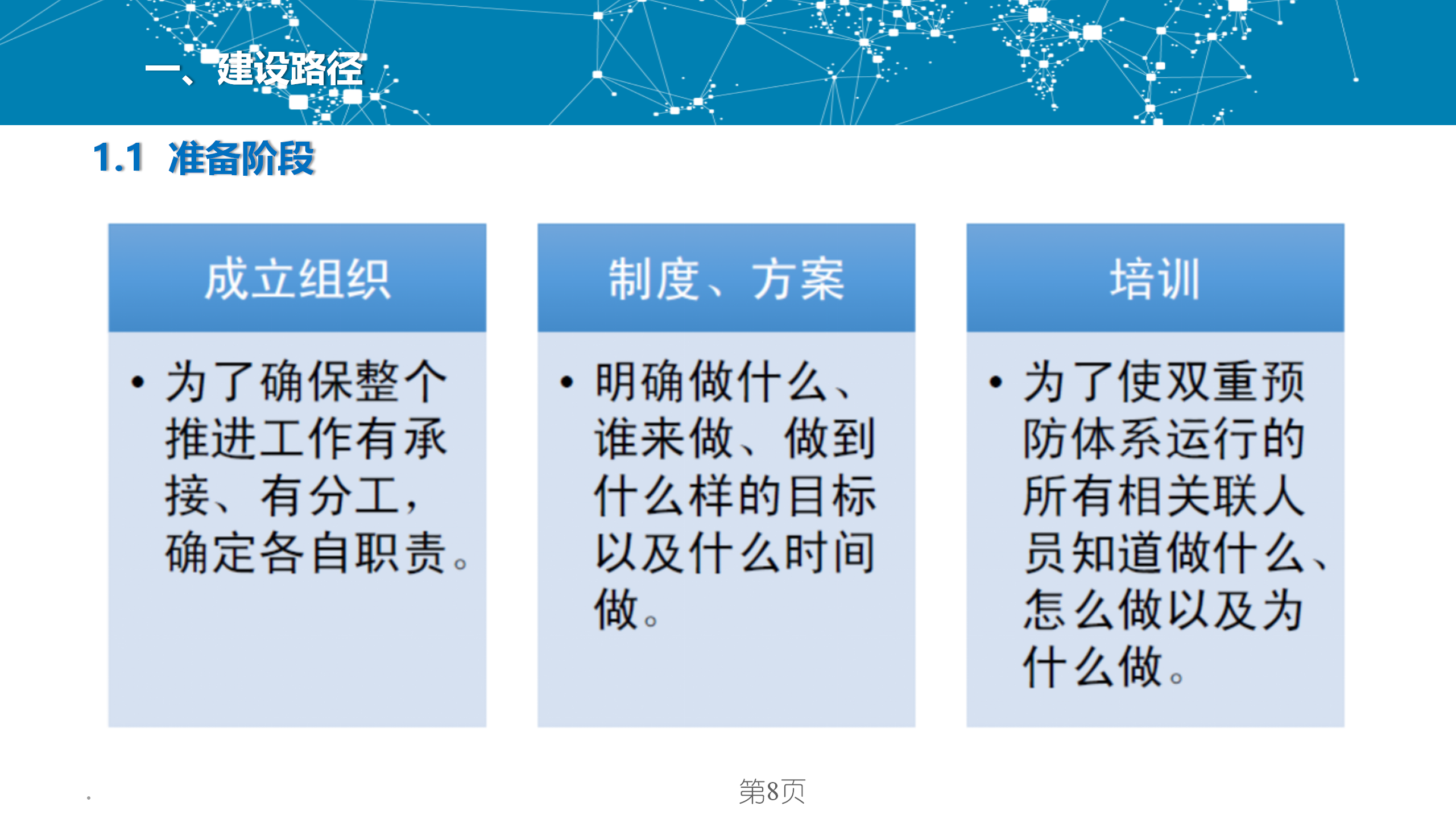 一、建设路径

1.1 准备阶段

成立组织

• 为了确保整个推进工作有承接、有分工，确定各自职责。

制度、方案

• 明确做什么、谁来做、做到什么样的目标以及什么时间做。

培训

• 为了使双重预防体系运行的所有相关联人员知道做什么、怎么做以及为什么做。

第8页